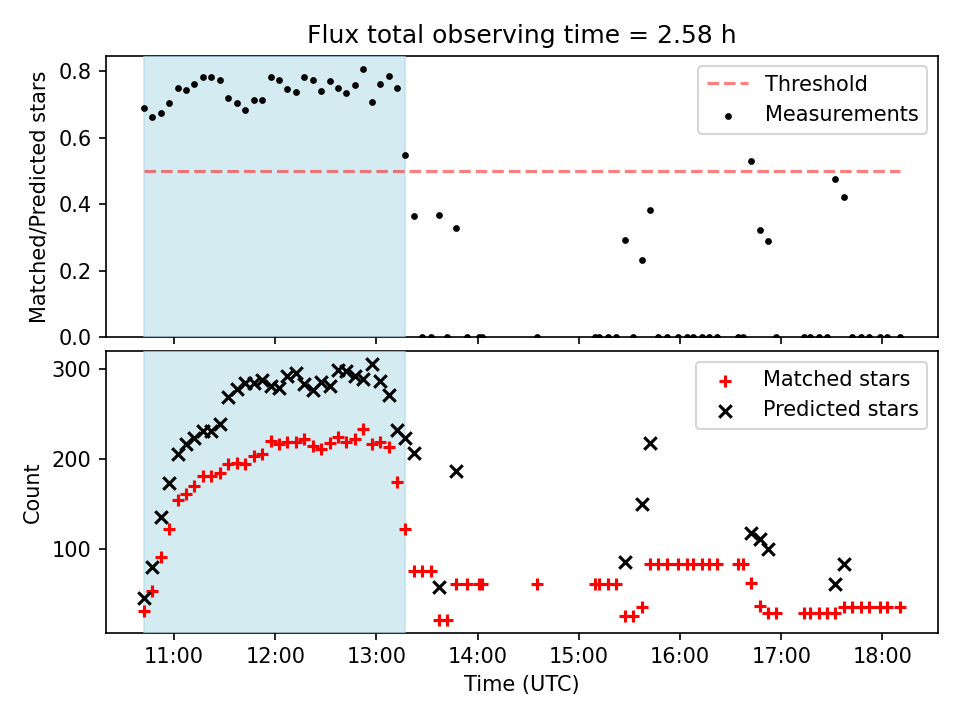 Flux total observing time = 2.58 h

Matched/Predicted stars

0.8
0.6
0.4
0.2
0.0

Threshold
Measurements

Count

300
200
100

Matched stars
Predicted stars

11:00
12:00
13:00
14:00
15:00
16:00
17:00
18:00

Time (UTC)